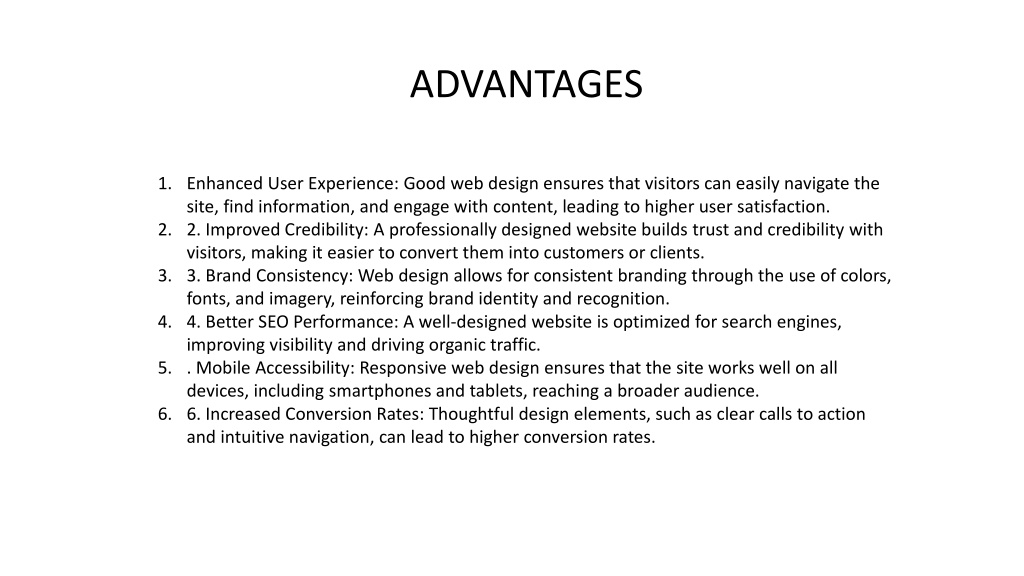 ADVANTAGES

1. Enhanced User Experience: Good web design ensures that visitors can easily navigate the site, find information, and engage with content, leading to higher user satisfaction.
2. 2. Improved Credibility: A professionally designed website builds trust and credibility with visitors, making it easier to convert them into customers or clients.
3. 3. Brand Consistency: Web design allows for consistent branding through the use of colors, fonts, and imagery, reinforcing brand identity and recognition.
4. 4. Better SEO Performance: A well-designed website is optimized for search engines, improving visibility and driving organic traffic.
5. . Mobile Accessibility: Responsive web design ensures that the site works well on all devices, including smartphones and tablets, reaching a broader audience.
6. 6. Increased Conversion Rates: Thoughtful design elements, such as clear calls to action and intuitive navigation, can lead to higher conversion rates.